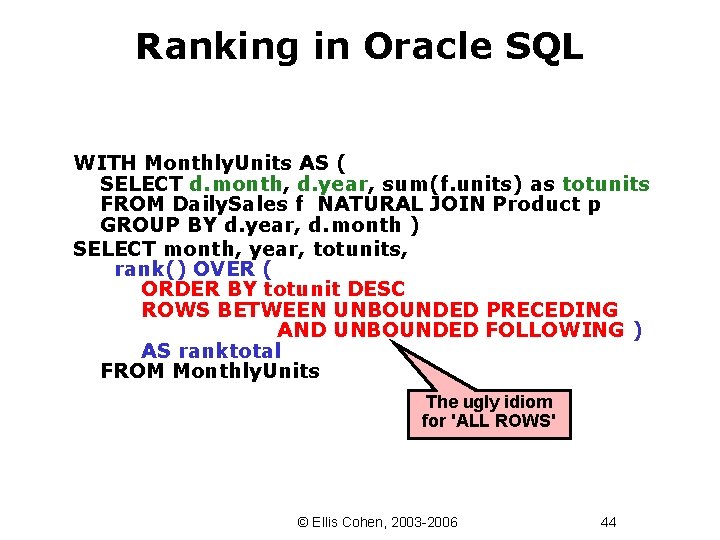 Ranking in Oracle SQL

WITH MonthlyUnits AS (
SELECT d.month, d.year, sum(f.units) as totunits
FROM DailySales f NATURAL JOIN Product p
GROUP BY d.year, d.month )
SELECT month, year, totunits,
rank() OVER (
ORDER BY totunit DESC
ROWS BETWEEN UNBOUNDED PRECEDING
AND UNBOUNDED FOLLOWING )
AS ranktotal
FROM MonthlyUnits

The ugly idiom for 'ALL ROWS'

© Ellis Cohen, 2003-2006

44